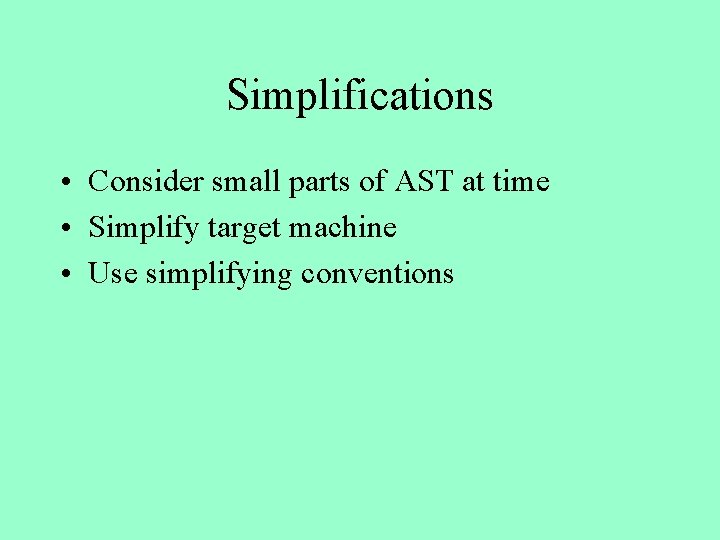 Simplifications

• Consider small parts of AST at time
• Simplify target machine
• Use simplifying conventions